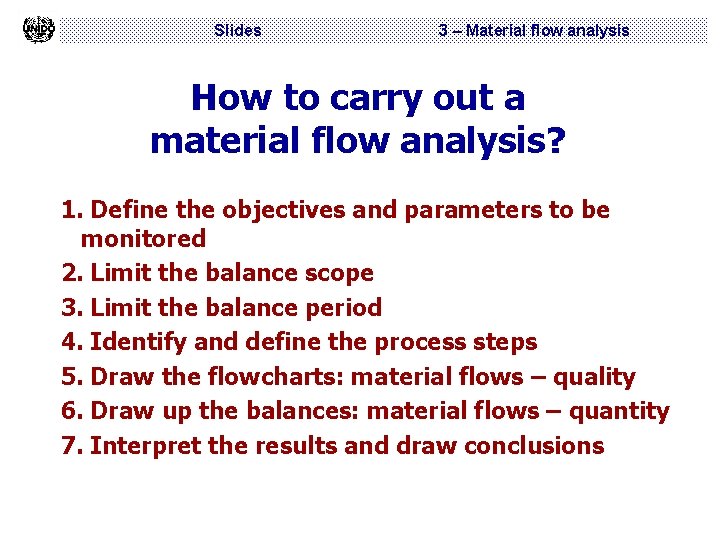 UNIDO

Slides

3 – Material flow analysis

How to carry out a material flow analysis?

1. Define the objectives and parameters to be monitored
2. Limit the balance scope
3. Limit the balance period
4. Identify and define the process steps
5. Draw the flowcharts: material flows – quality
6. Draw up the balances: material flows – quantity
7. Interpret the results and draw conclusions